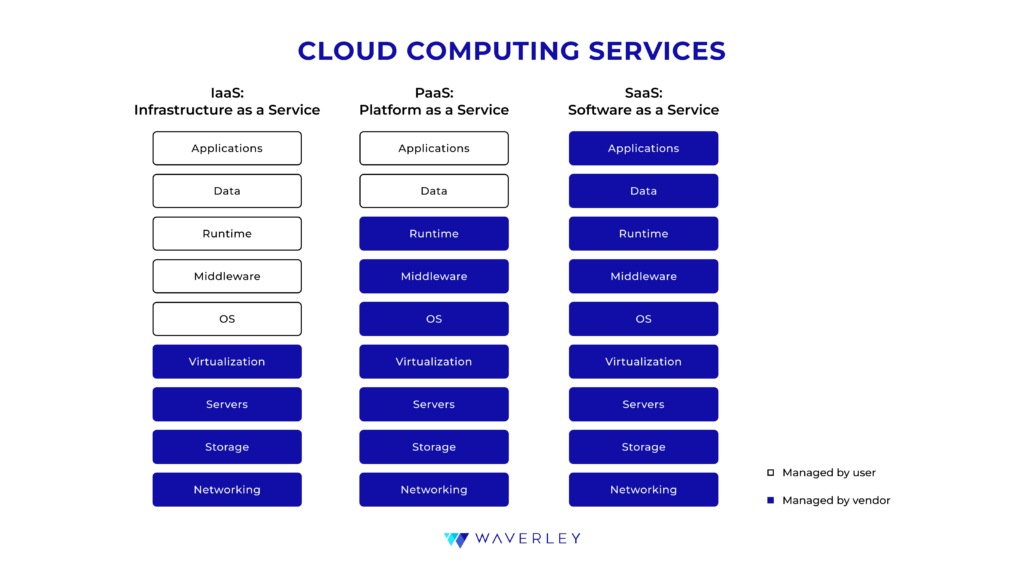 CLOUD COMPUTING SERVICES

IaaS:
Infrastructure as a Service

Applications
Data
Runtime
Middleware
OS
Virtualization
Servers
Storage
Networking

PaaS:
Platform as a Service

Applications
Data
Runtime
Middleware
OS
Virtualization
Servers
Storage
Networking

SaaS:
Software as a Service

Applications
Data
Runtime
Middleware
OS
Virtualization
Servers
Storage
Networking

Managed by user
Managed by vendor

WAVERLEY